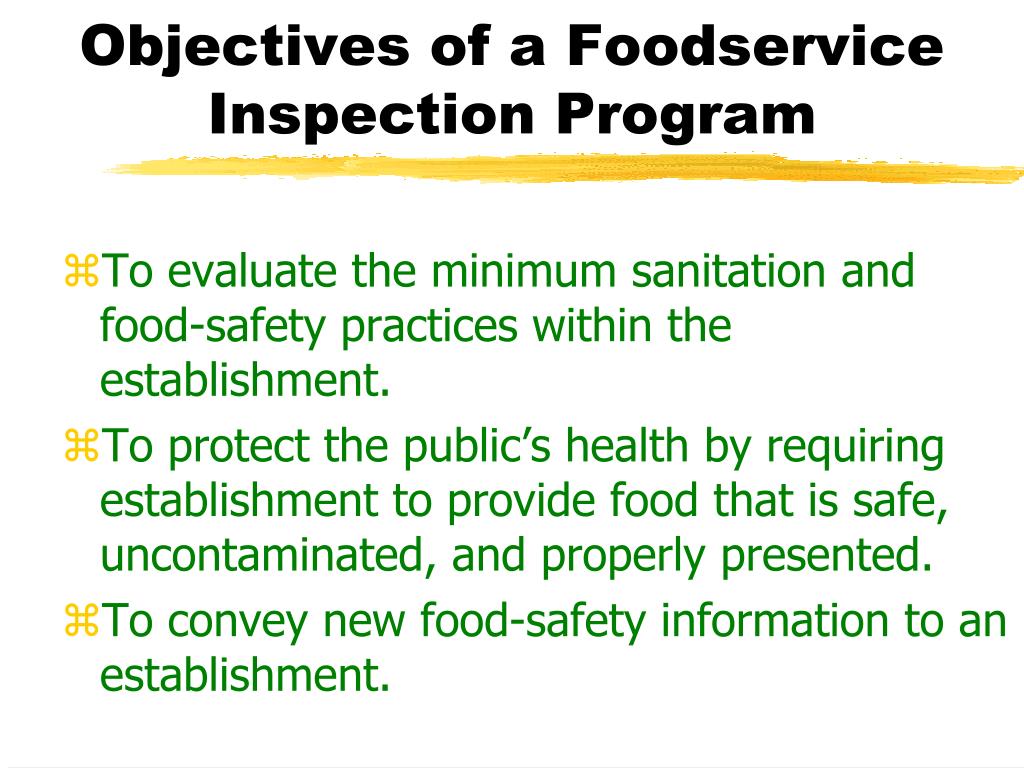 Objectives of a Foodservice Inspection Program

⌘To evaluate the minimum sanitation and food-safety practices within the establishment.

⌘To protect the public's health by requiring establishment to provide food that is safe, uncontaminated, and properly presented.

⌘To convey new food-safety information to an establishment.